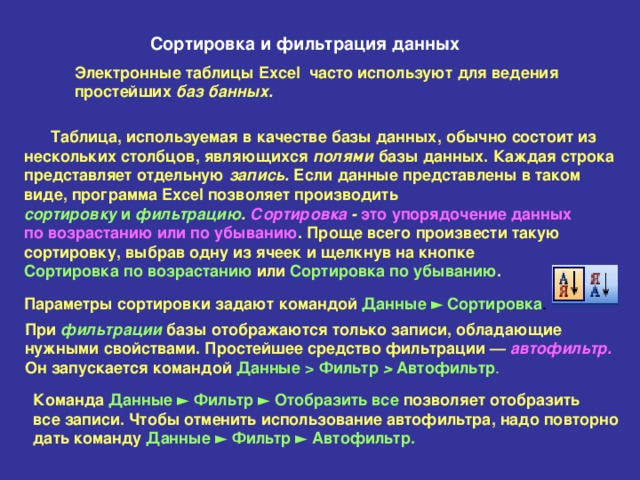 Сортировка и фильтрация данных

Электронные таблицы Excel часто используют для ведения простейших баз банных.

Таблица, используемая в качестве базы данных, обычно состоит из нескольких столбцов, являющихся полями базы данных. Каждая строка представляет отдельную запись. Если данные представлены в таком виде, программа Excel позволяет производить сортировку и фильтрацию. Сортировка - это упорядочение данных по возрастанию или по убыванию. Проще всего произвести такую сортировку, выбрав одну из ячеек и щелкнув на кнопке Сортировка по возрастанию или Сортировка по убыванию.

А Я Я А

Параметры сортировки задают командой Данные ► Сортировка.

При фильтрации базы отображаются только записи, обладающие нужными свойствами. Простейшее средство фильтрации — автофильтр. Он запускается командой Данные > Фильтр > Автофильтр.

Команда Данные ► Фильтр ► Отобразить все позволяет отобразить все записи. Чтобы отменить использование автофильтра, надо повторно дать команду Данные ► Фильтр ► Автофильтр.